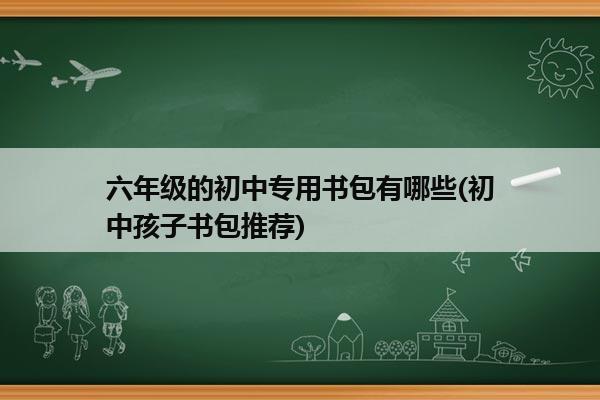 六年级的初中专用书包有哪些(初中孩子书包推荐)